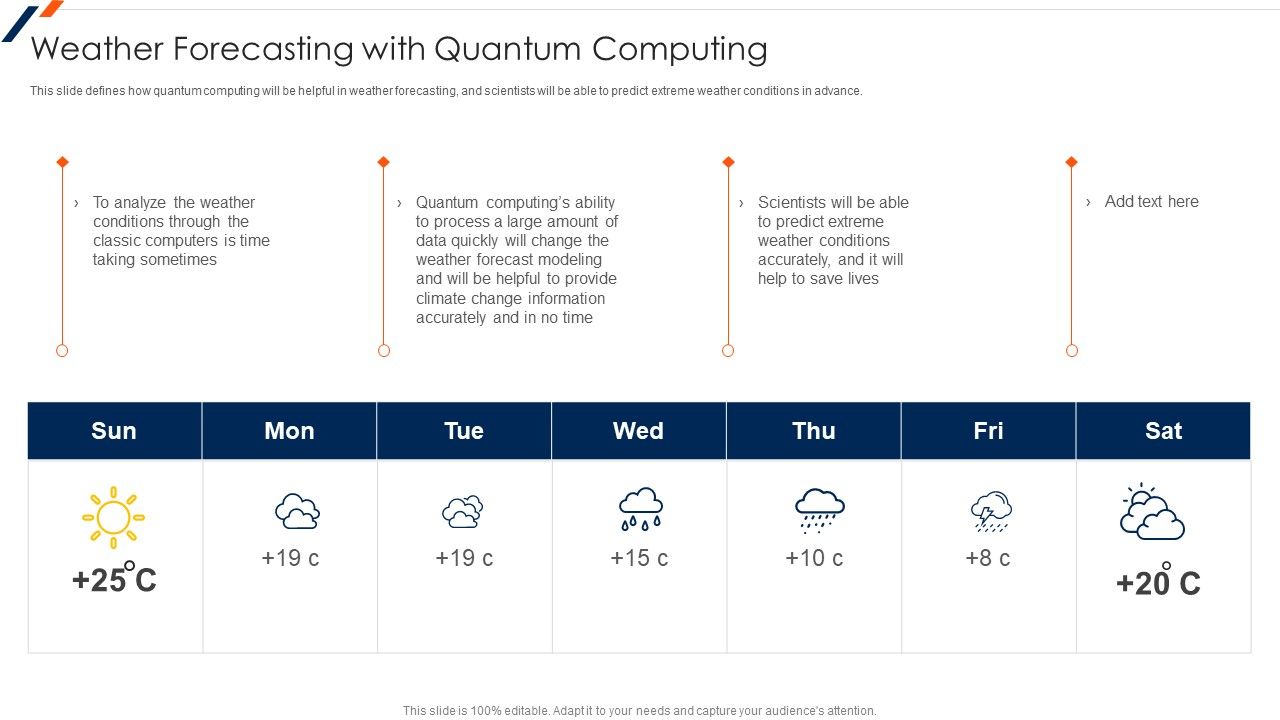 Weather Forecasting with Quantum Computing

This slide defines how quantum computing will be helpful in weather forecasting, and scientists will be able to predict extreme weather conditions in advance.

› To analyze the weather conditions through the classic computers is time taking sometimes

› Quantum computing's ability to process a large amount of data quickly will change the weather forecast modeling and will be helpful to provide climate change information accurately and in no time

› Scientists will be able to predict extreme weather conditions accurately, and it will help to save lives

› Add text here

| Sun | Mon | Tue | Wed | Thu | Fri | Sat |
|---|---|---|---|---|---|---|
| +25°C | +19 c | +19 c | +15 c | +10 c | +8 c | +20°C |

This slide is 100% editable. Adapt it to your needs and capture your audience's attention.